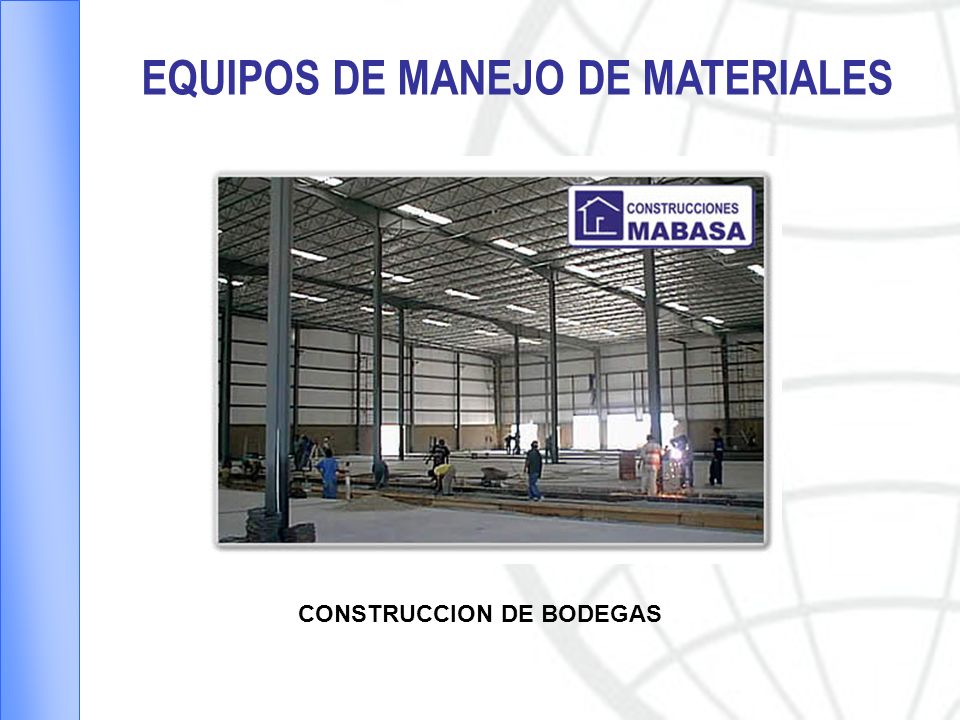 EQUIPOS DE MANEJO DE MATERIALES

CONSTRUCCIONES
MABASA

CONSTRUCCION DE BODEGAS